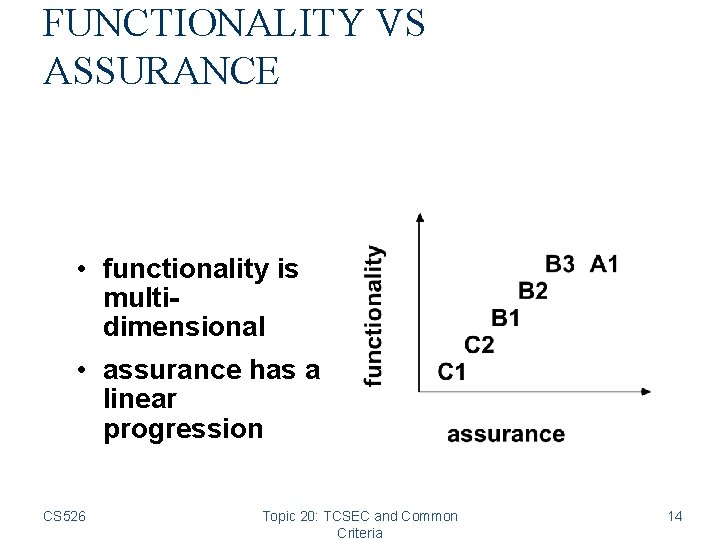 FUNCTIONALITY VS ASSURANCE

• functionality is multi-dimensional

• assurance has a linear progression

functionality

B3 A1
B2
B1
C2
C1

assurance

CS526

Topic 20: TCSEC and Common Criteria

14